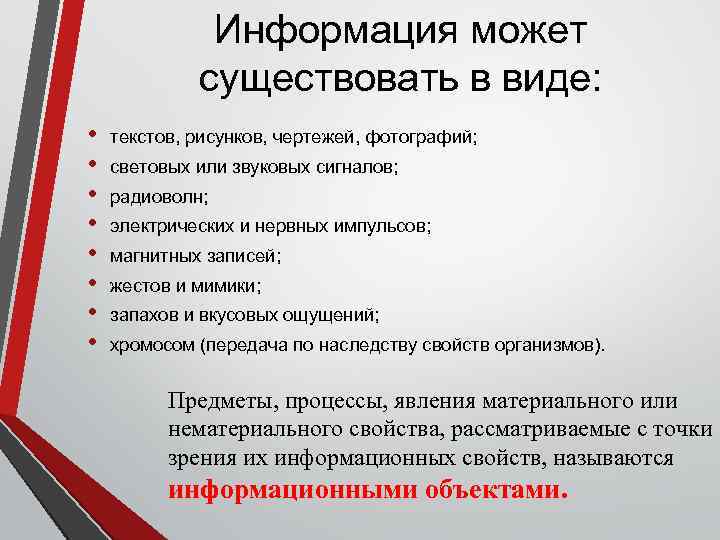 Информация может существовать в виде:

• текстов, рисунков, чертежей, фотографий;
• световых или звуковых сигналов;
• радиоволн;
• электрических и нервных импульсов;
• магнитных записей;
• жестов и мимики;
• запахов и вкусовых ощущений;
• хромосом (передача по наследству свойств организмов).

Предметы, процессы, явления материального или нематериального свойства, рассматриваемые с точки зрения их информационных свойств, называются информационными объектами.